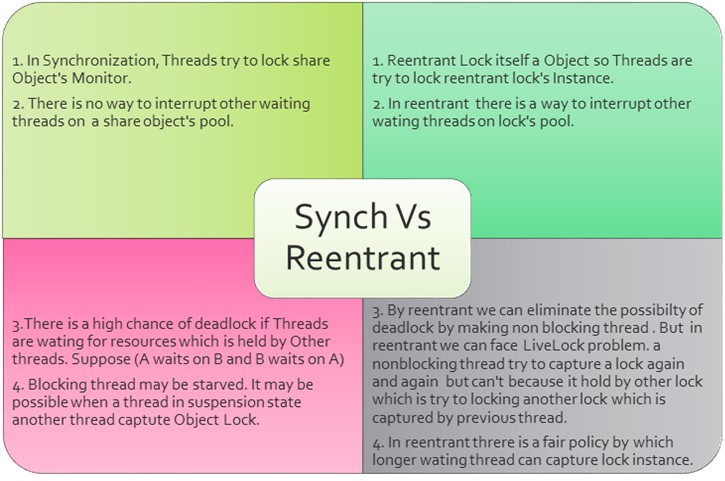 1. In Synchronization, Threads try to lock share Object's Monitor.

2. There is no way to interrupt other waiting threads on a share object's pool.

1. Reentrant Lock itself a Object so Threads are try to lock reentrant lock's Instance.

2. In reentrant there is a way to interrupt other wating threads on lock's pool.

Synch Vs Reentrant

3.There is a high chance of deadlock if Threads are wating for resources which is held by Other threads. Suppose (A waits on B and B waits on A)

4. Blocking thread may be starved. It may be possible when a thread in suspension state another thread captute Object Lock.

3. By reentrant we can eliminate the possibilty of deadlock by making non blocking thread . But in reentrant we can face LiveLock problem. a nonblocking thread try to capture a lock again and again but can't because it hold by other lock which is try to locking another lock which is captured by previous thread.

4. In reentrant threre is a fair policy by which longer wating thread can capture lock instance.